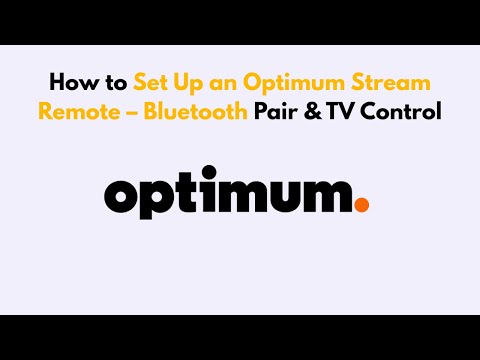 How to Set Up an Optimum Stream Remote – Bluetooth Pair & TV Control

optimum.